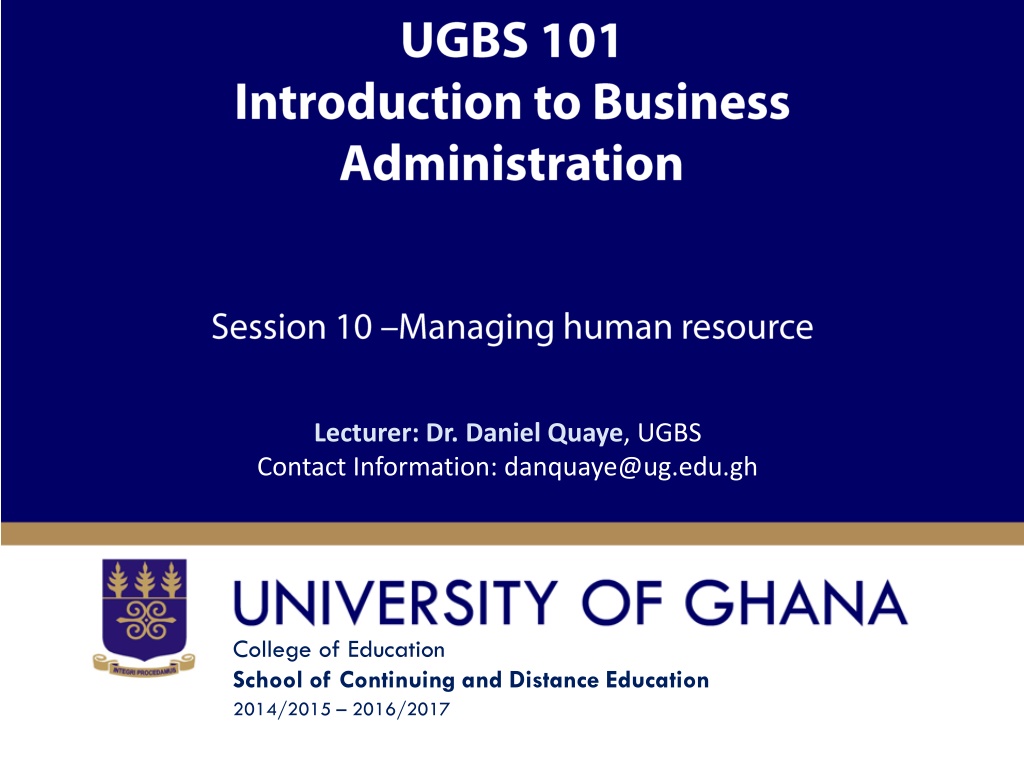 UGBS 101
Introduction to Business Administration

Session 10 –Managing human resource

Lecturer: Dr. Daniel Quaye, UGBS
Contact Information: danquaye@ug.edu.gh

INTEGRI PROCEDAMUS

UNIVERSITY OF GHANA
College of Education
School of Continuing and Distance Education
2014/2015 – 2016/2017